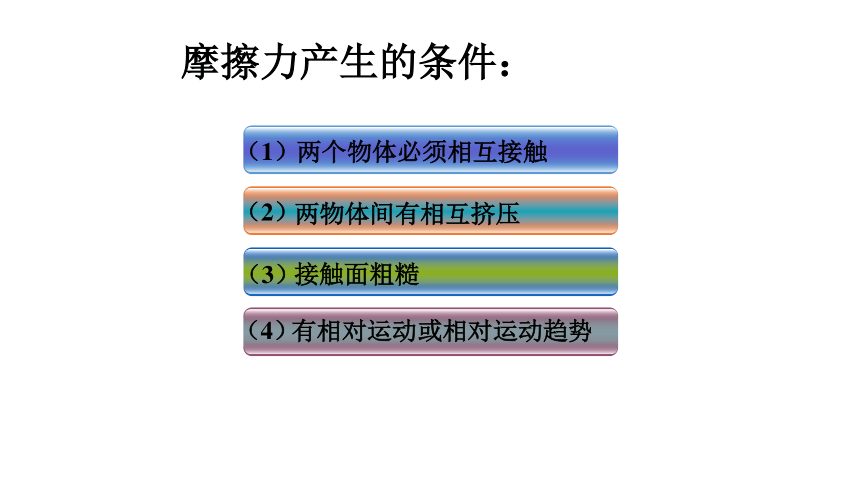 摩擦力产生的条件：

（1）两个物体必须相互接触

（2）两物体间有相互挤压

（3）接触面粗糙

（4）有相对运动或相对运动趋势